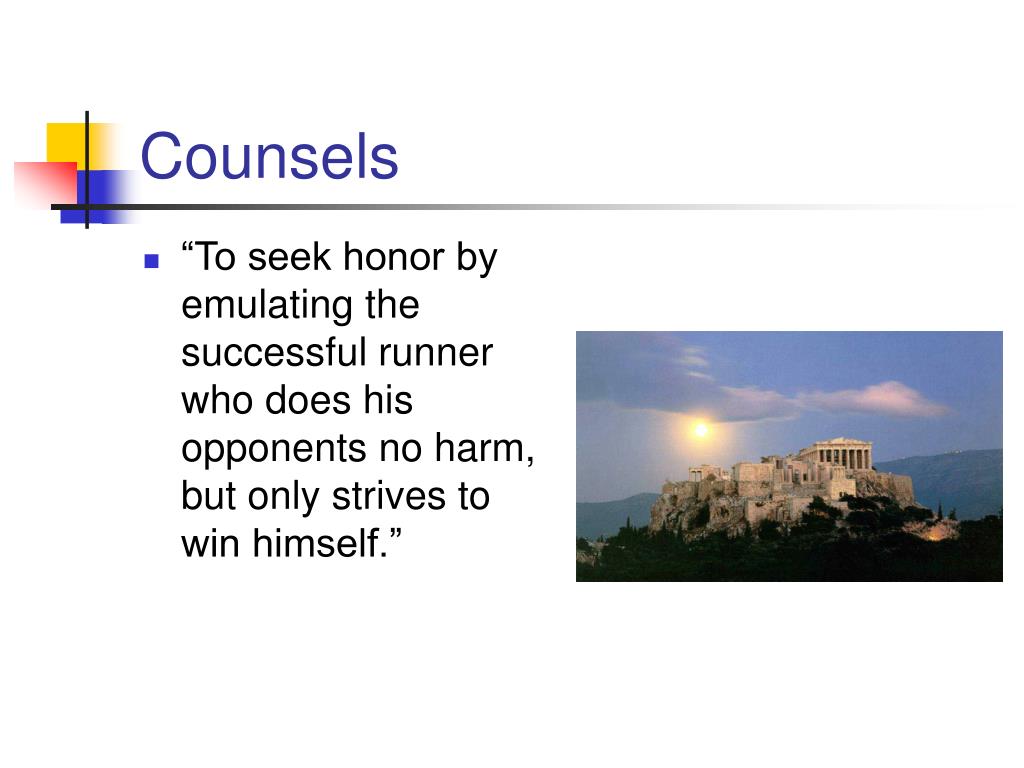 Counsels

“To seek honor by emulating the successful runner who does his opponents no harm, but only strives to win himself.”